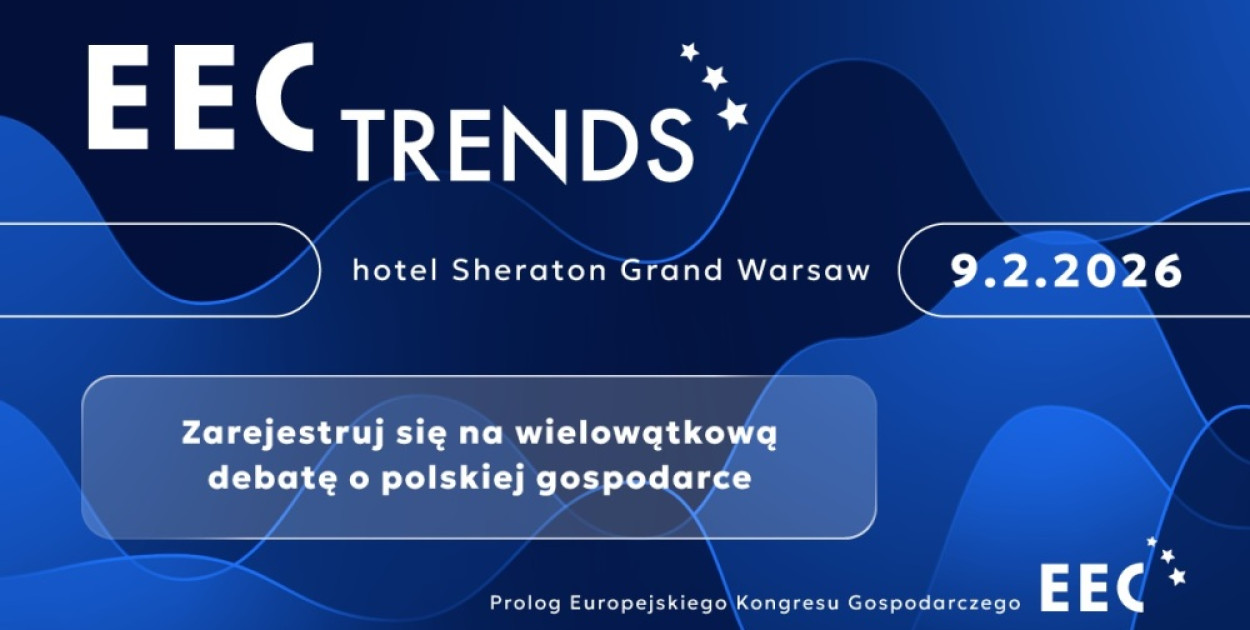 EEC TRENDS

hotel Sheraton Grand Warsaw

9.2.2026

Zarejestruj się na wielowątkową debatę o polskiej gospodarce

Prolog Europejskiego Kongresu Gospodarczego

EEC